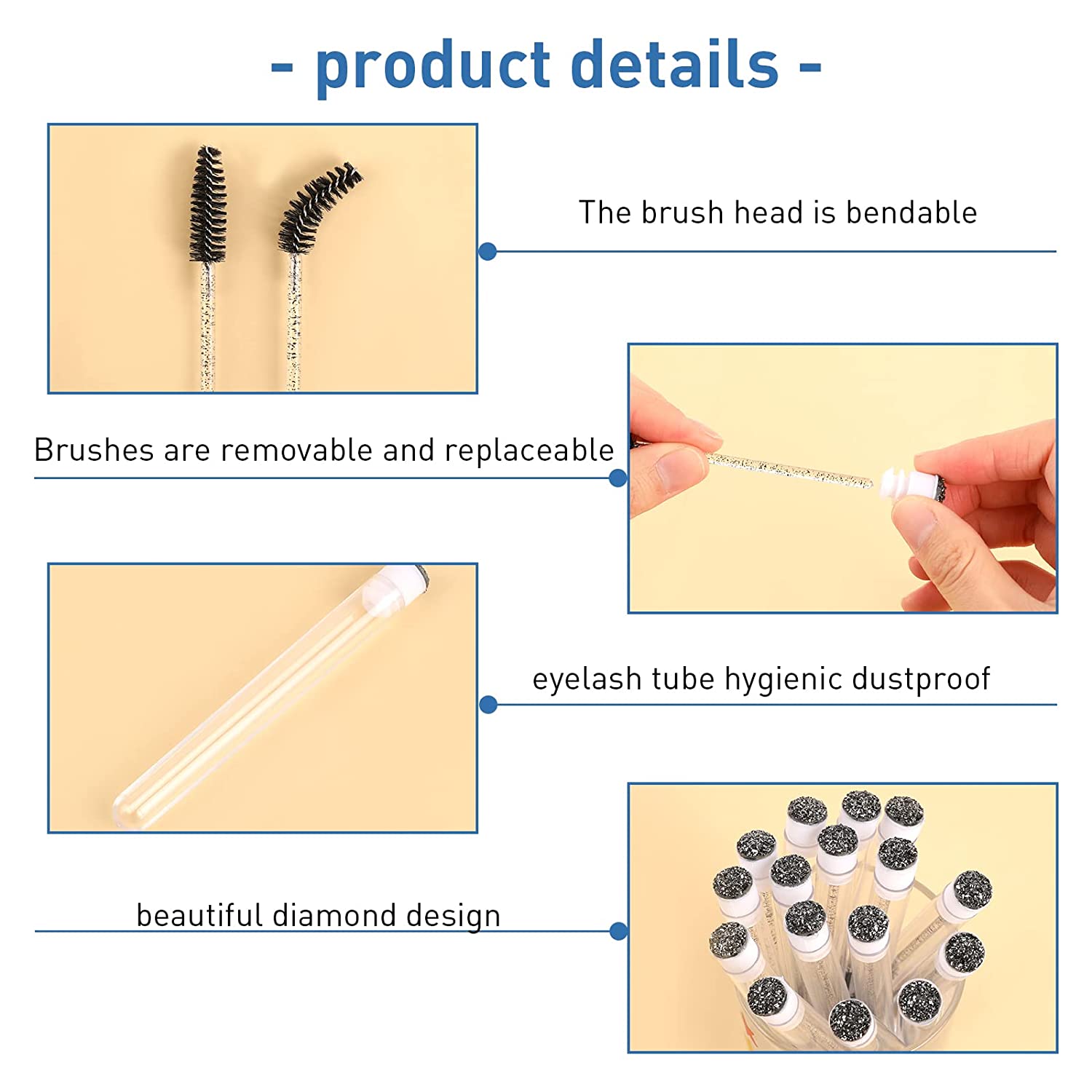 - product details -

The brush head is bendable

Brushes are removable and replaceable

eyelash tube hygienic dustproof

beautiful diamond design